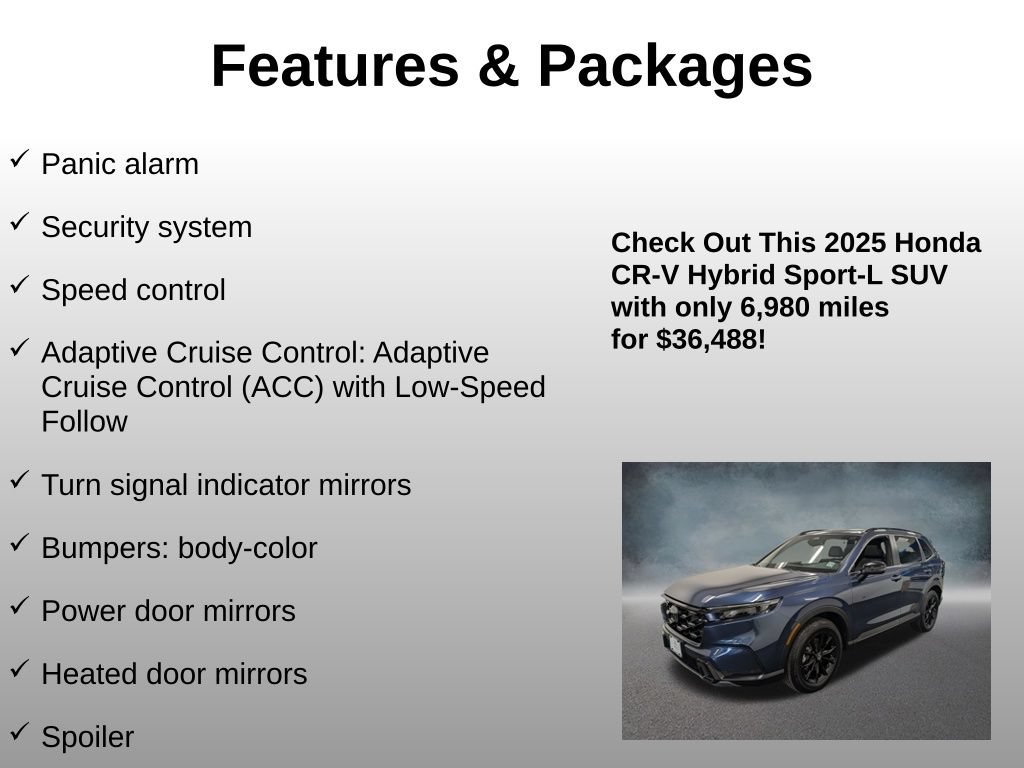 Features & Packages

✓ Panic alarm

✓ Security system

✓ Speed control

✓ Adaptive Cruise Control: Adaptive Cruise Control (ACC) with Low-Speed Follow

✓ Turn signal indicator mirrors

✓ Bumpers: body-color

✓ Power door mirrors

✓ Heated door mirrors

✓ Spoiler

Check Out This 2025 Honda CR-V Hybrid Sport-L SUV with only 6,980 miles for $36,488!